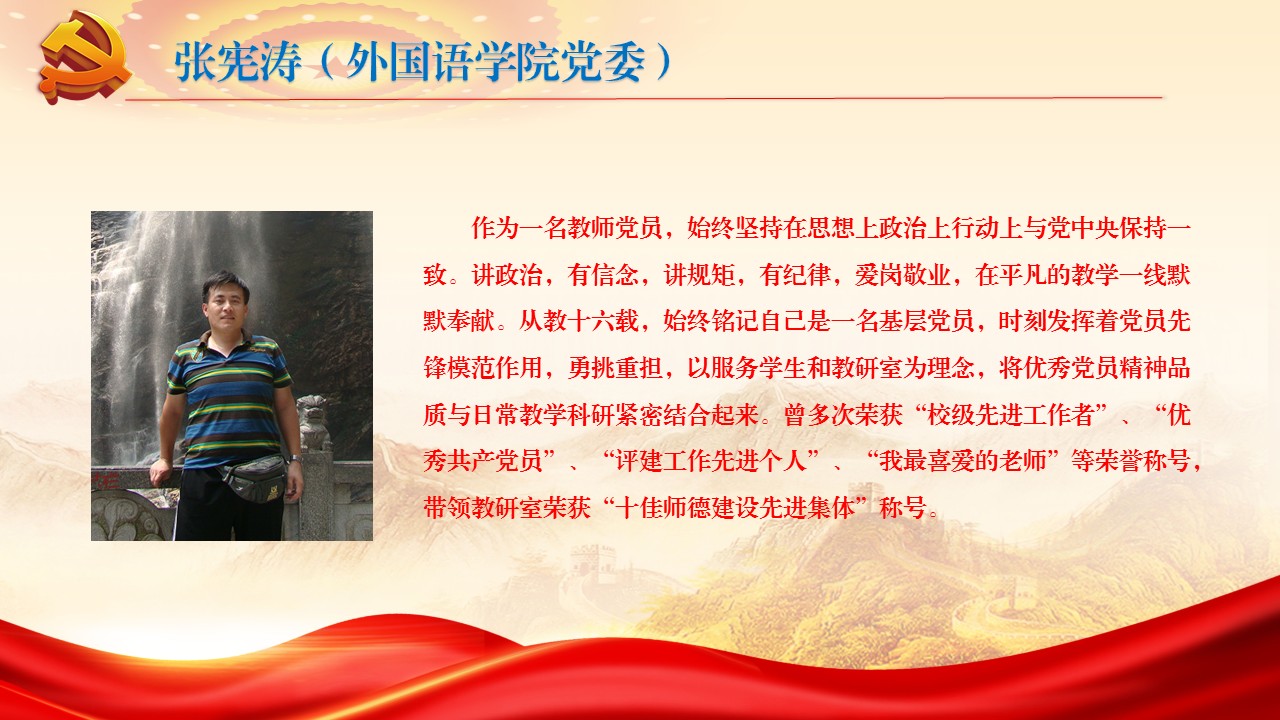 张宪涛（外国语学院党委）

作为一名教师党员，始终坚持在思想上政治上行动上与党中央保持一致。讲政治，有信念，讲规矩，有纪律，爱岗敬业，在平凡的教学一线默默奉献。从教十六载，始终铭记自己是一名基层党员，时刻发挥着党员先锋模范作用，勇挑重担，以服务学生和教研室为理念，将优秀党员精神品质与日常教学科研紧密结合起来。曾多次荣获“校级先进工作者”、“优秀共产党员”、“评建工作先进个人”、“我最喜爱的老师”等荣誉称号，带领教研室荣获“十佳师德建设先进集体”称号。